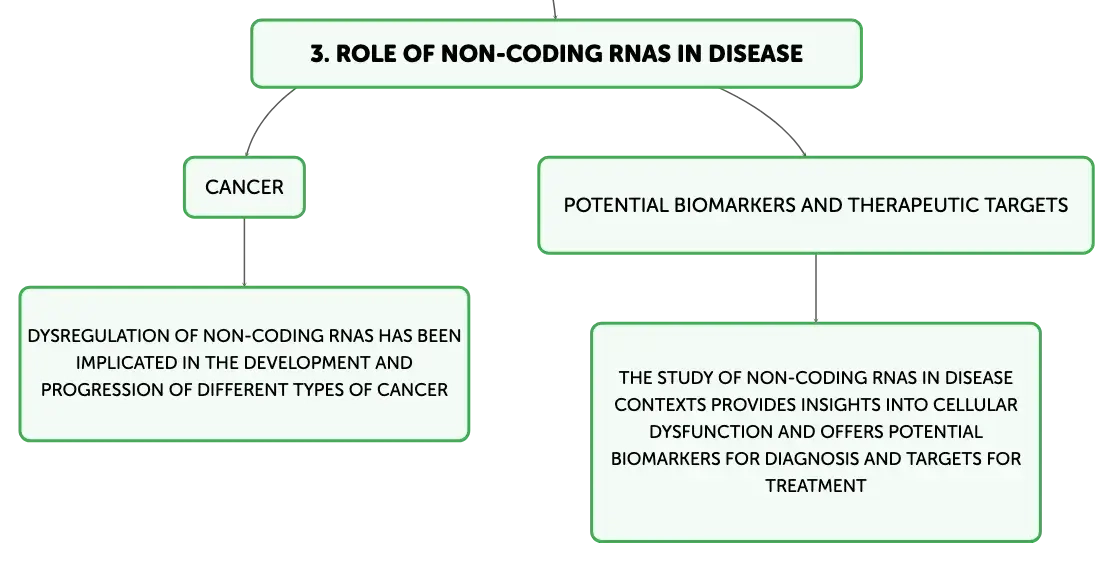 3. ROLE OF NON-CODING RNAS IN DISEASE

CANCER

DYSREGULATION OF NON-CODING RNAS HAS BEEN IMPLICATED IN THE DEVELOPMENT AND PROGRESSION OF DIFFERENT TYPES OF CANCER

POTENTIAL BIOMARKERS AND THERAPEUTIC TARGETS

THE STUDY OF NON-CODING RNAS IN DISEASE CONTEXTS PROVIDES INSIGHTS INTO CELLULAR DYSFUNCTION AND OFFERS POTENTIAL BIOMARKERS FOR DIAGNOSIS AND TARGETS FOR TREATMENT